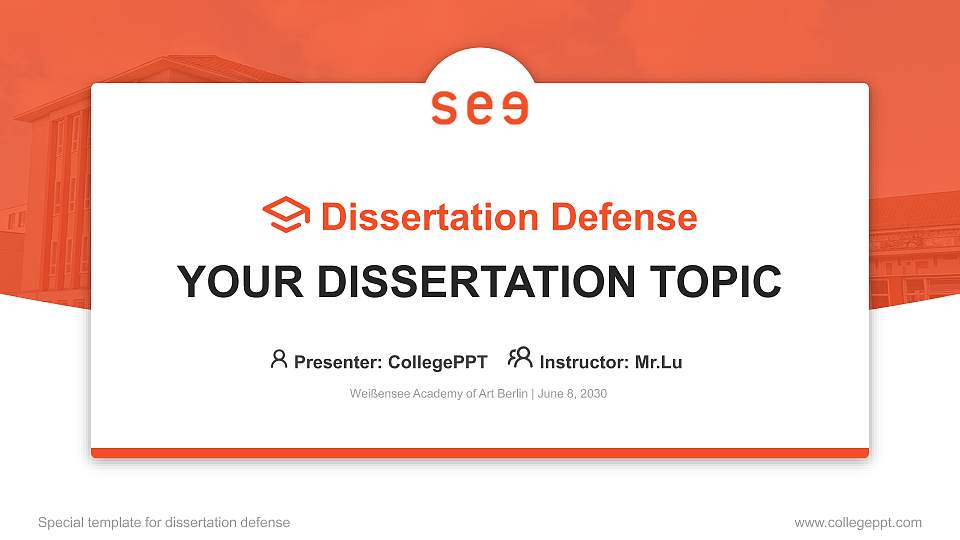 see

Dissertation Defense

YOUR DISSERTATION TOPIC

Presenter: CollegePPT Instructor: Mr.Lu

Weißensee Academy of Art Berlin | June 8, 2030

Special template for dissertation defense

www.collegeppt.com